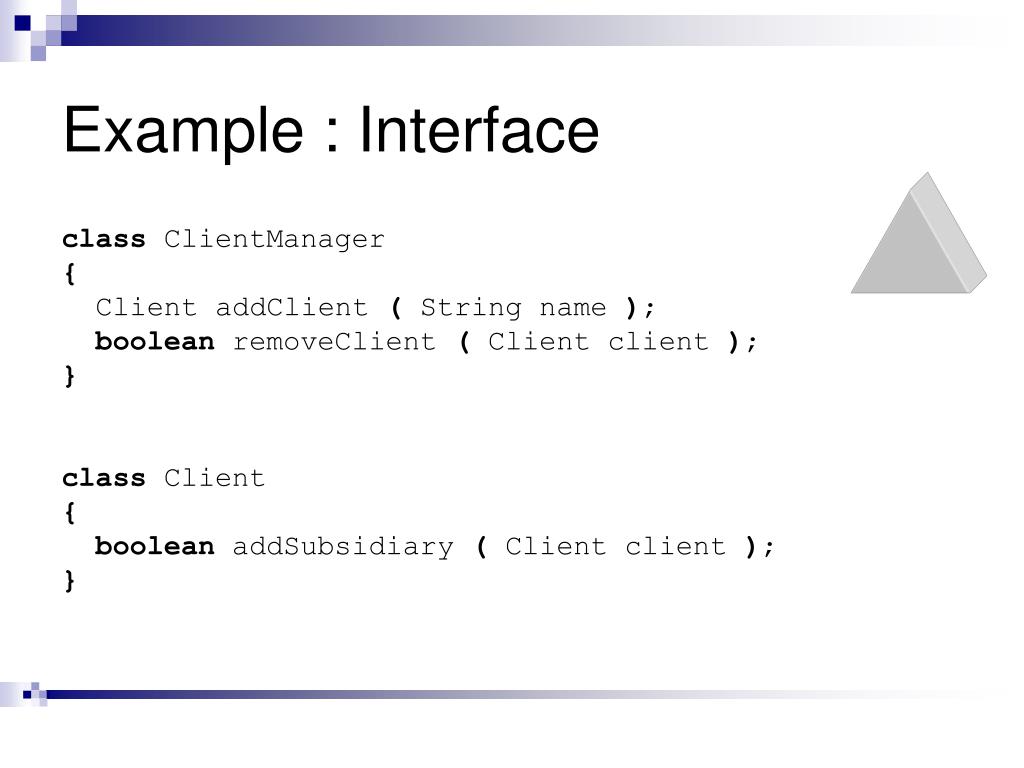 Example : Interface

class ClientManager
{
  Client addClient ( String name );
  boolean removeClient ( Client client );
}

class Client
{
  boolean addSubsidiary ( Client client );
}